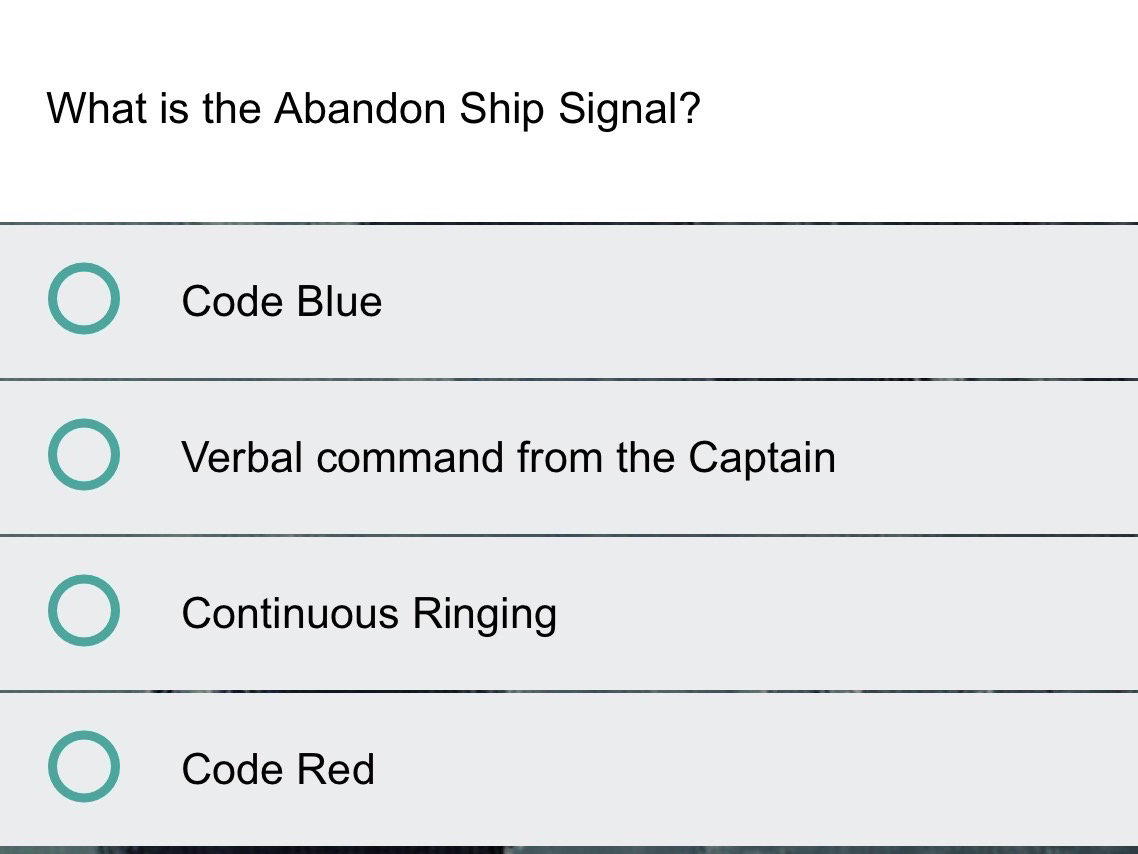 What is the Abandon Ship Signal?

Code Blue

Verbal command from the Captain

Continuous Ringing

Code Red